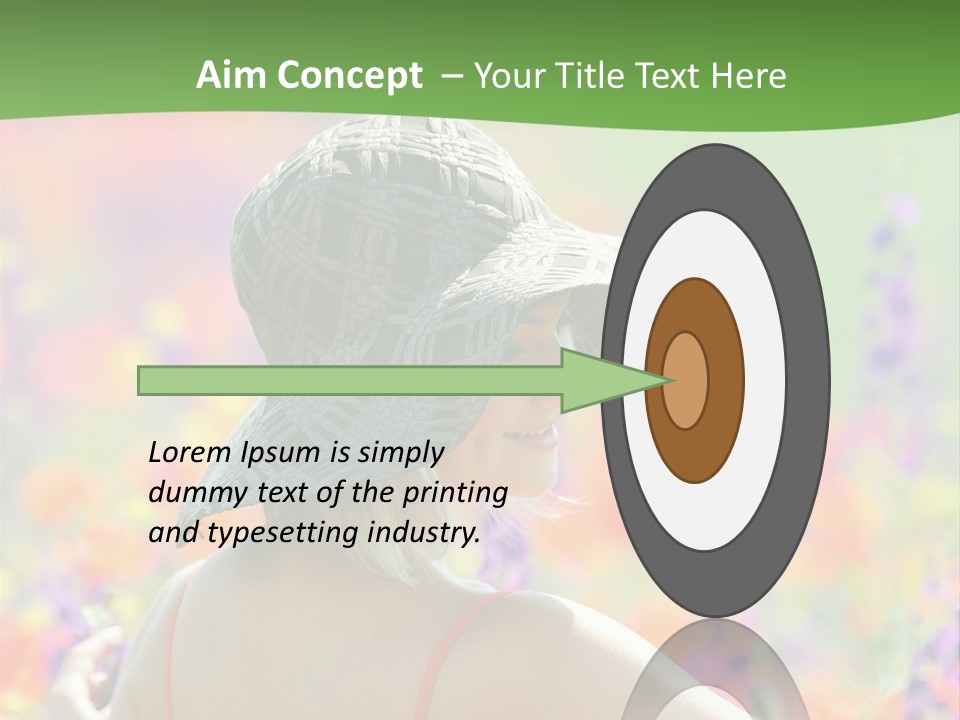 Aim Concept – Your Title Text Here

Lorem Ipsum is simply dummy text of the printing and typesetting industry.